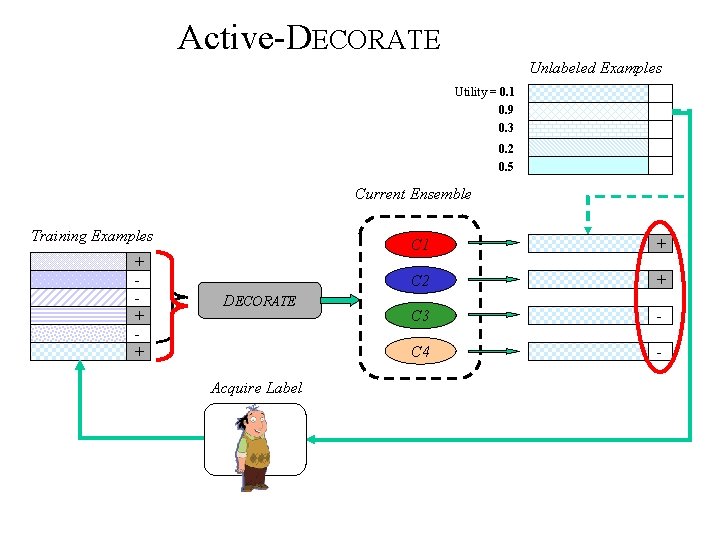 Active-DECORATE

Unlabeled Examples

Utility = 0.1
0.9
0.3
0.2
0.5

Current Ensemble

Training Examples

+
-
-
+
-
+

DECORATE

C1
C2
C3
C4

+
+
-
-

Acquire Label